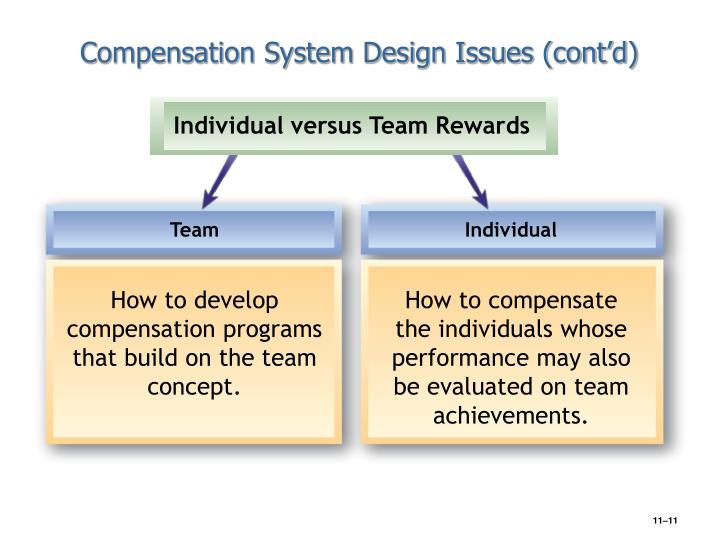 Compensation System Design Issues (cont'd)

Individual versus Team Rewards

Team

How to develop compensation programs that build on the team concept.

Individual

How to compensate the individuals whose performance may also be evaluated on team achievements.

11–11